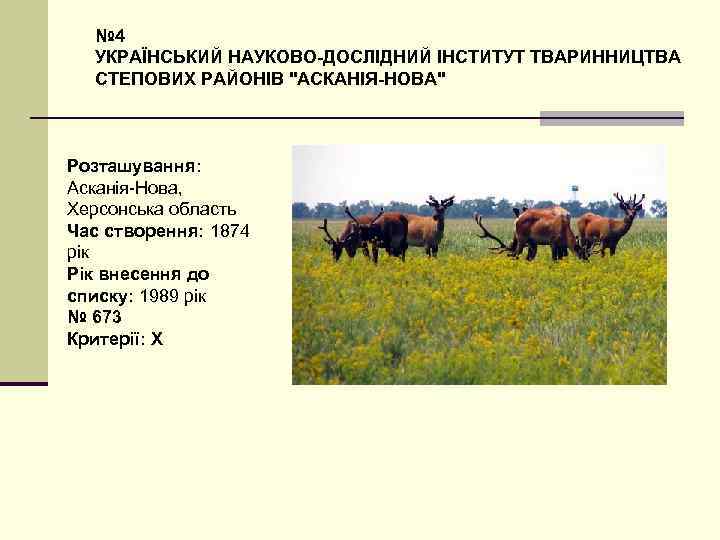 №4
УКРАЇНСЬКИЙ НАУКОВО-ДОСЛІДНИЙ ІНСТИТУТ ТВАРИННИЦТВА СТЕПОВИХ РАЙОНІВ "АСКАНІЯ-НОВА"

Розташування: Асканія-Нова, Херсонська область
Час створення: 1874 рік
Рік внесення до списку: 1989 рік
№ 673
Критерії: X